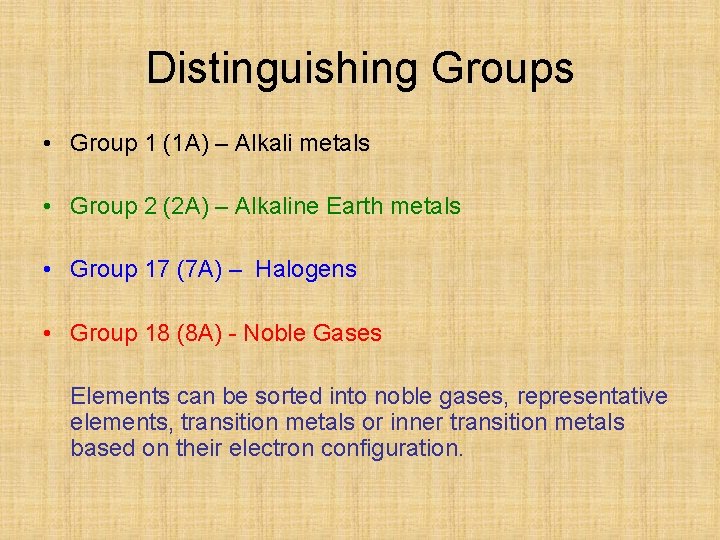 Distinguishing Groups

• Group 1 (1A) – Alkali metals

• Group 2 (2A) – Alkaline Earth metals

• Group 17 (7A) – Halogens

• Group 18 (8A) - Noble Gases

Elements can be sorted into noble gases, representative elements, transition metals or inner transition metals based on their electron configuration.